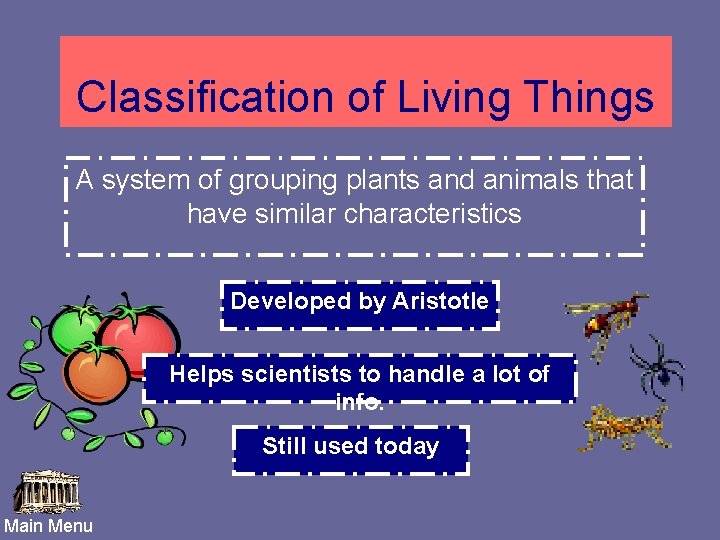 Classification of Living Things

A system of grouping plants and animals that have similar characteristics

Developed by Aristotle

Helps scientists to handle a lot of info.

Still used today

Main Menu